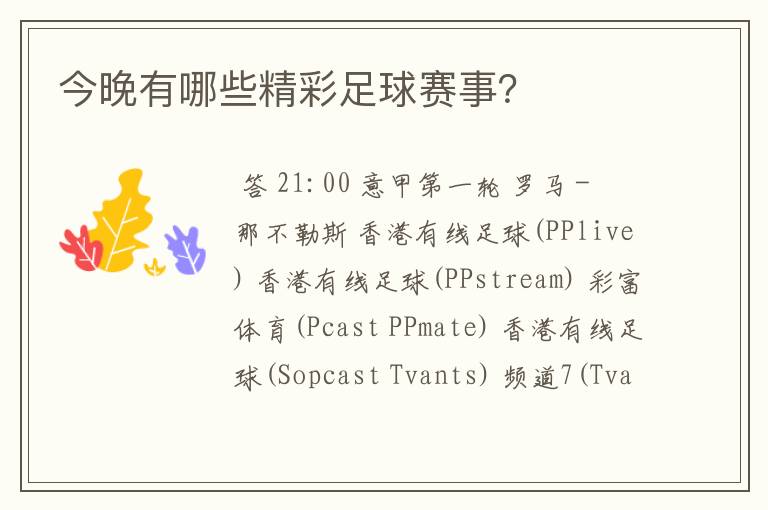 今晚有哪些精彩足球赛事?

答 21:00 意甲第一轮 罗马-那不勒斯 香港有线足球(PPlive) 香港有线足球(PPstream) 彩富体育(Pcast PPmate) 香港有线足球(Sopcast Tvants) 频道7(Tva